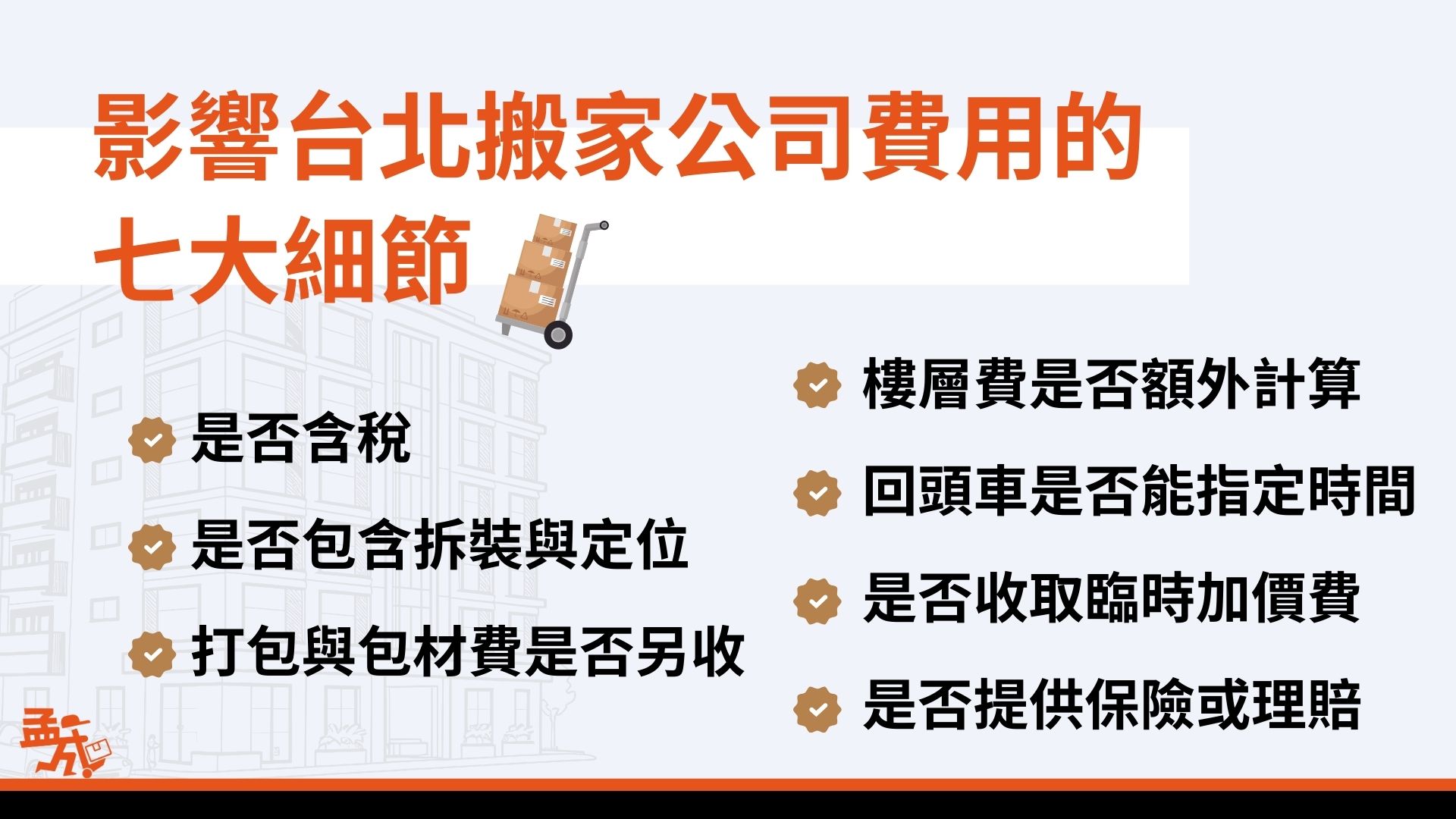 影響台北搬家公司費用的七大細節

是否含稅

是否包含拆裝與定位

打包與包材費是否另收

樓層費是否額外計算

回頭車是否能指定時間

是否收取臨時加價費

是否提供保險或理賠